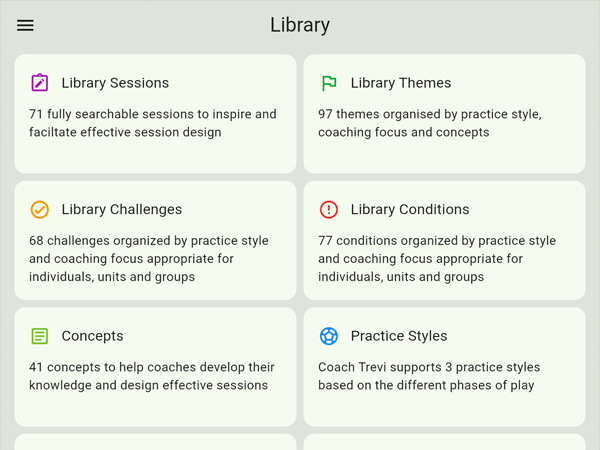 Library

Library Sessions

71 fully searchable sessions to inspire and faciltate effective session design

Library Themes

97 themes organised by practice style, coaching focus and concepts

Library Challenges

68 challenges organized by practice style and coaching focus appropriate for individuals, units and groups

Library Conditions

77 conditions organized by practice style and coaching focus appropriate for individuals, units and groups

Concepts

41 concepts to help coaches develop their knowledge and design effective sessions

Practice Styles

Coach Trevi supports 3 practice styles based on the different phases of play